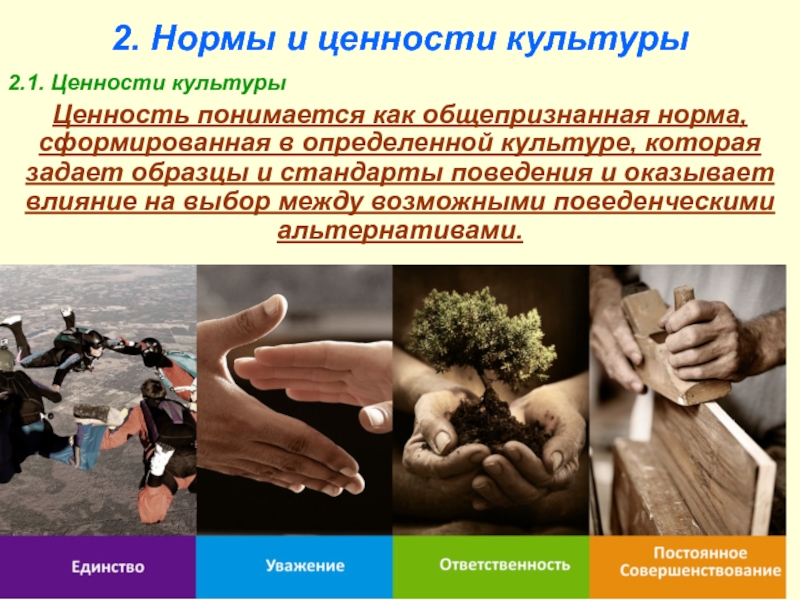 2. Нормы и ценности культуры

2.1. Ценности культуры

Ценность понимается как общепризнанная норма, сформированная в определенной культуре, которая задает образцы и стандарты поведения и оказывает влияние на выбор между возможными поведенческими альтернативами.

Единство

Уважение

Ответственность

Постоянное Совершенствование